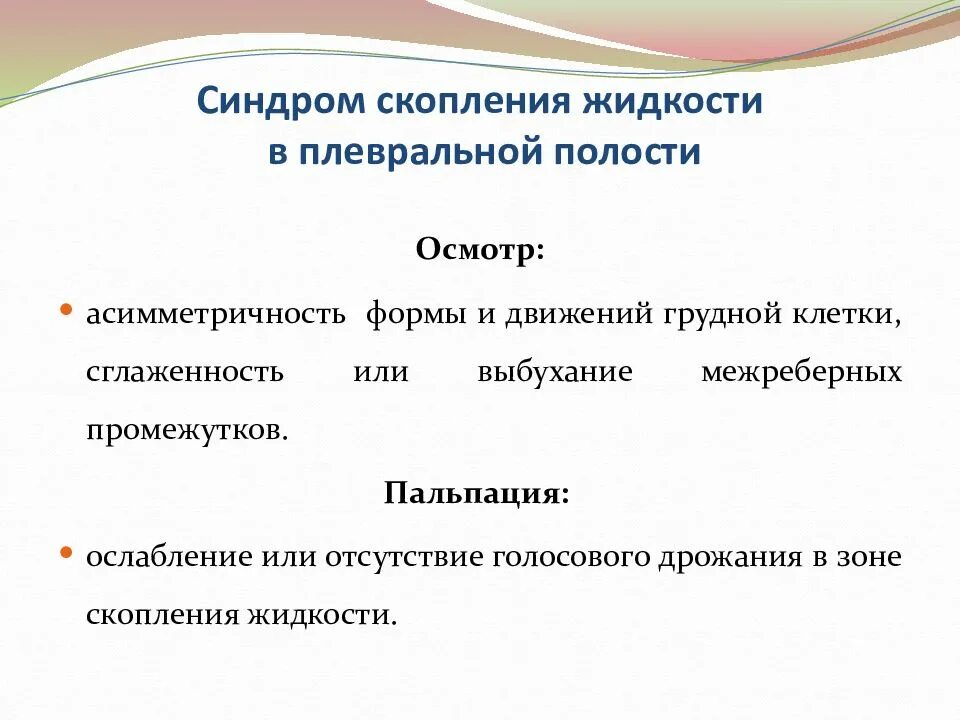 Синдром скопления жидкости в плевральной полости

Осмотр:

• асимметричность формы и движений грудной клетки, сглаженность или выбухание межреберных промежутков.

Пальпация:

• ослабление или отсутствие голосового дрожания в зоне скопления жидкости.